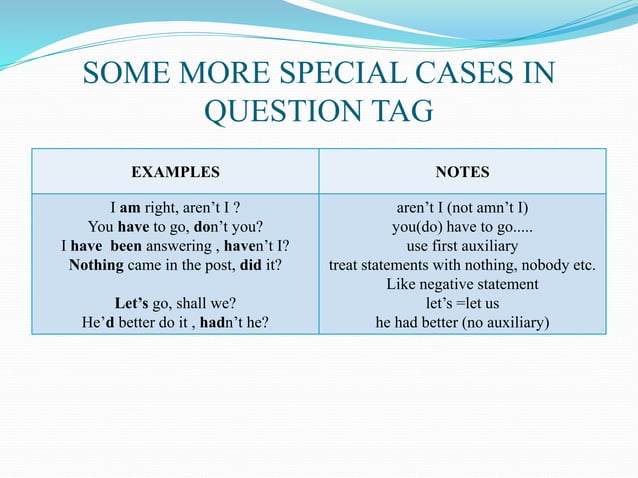 SOME MORE SPECIAL CASES IN QUESTION TAG

| EXAMPLES | NOTES |
|---|---|
| I am right, aren't I ? | aren't I (not amn't I) |
| You have to go, don't you? | you(do) have to go..... |
| I have been answering , haven't I? | use first auxiliary |
| Nothing came in the post, did it? | treat statements with nothing, nobody etc. Like negative statement |
| Let's go, shall we? | let's =let us |
| He'd better do it , hadn't he? | he had better (no auxiliary) |